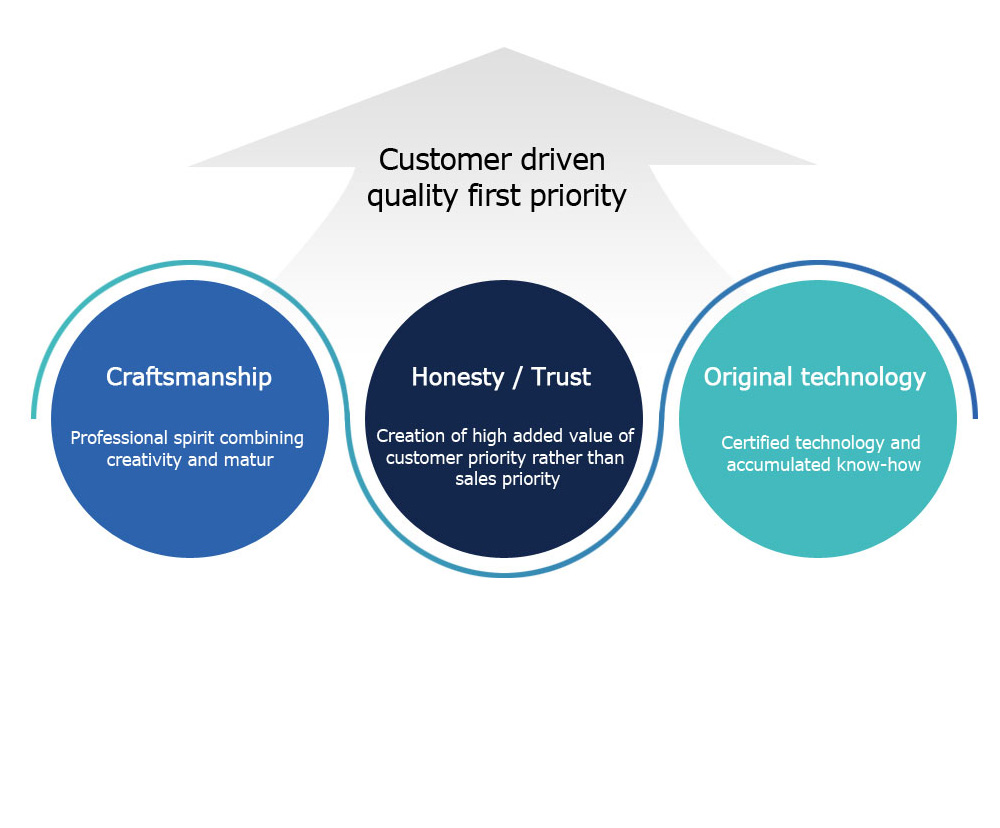 Customer driven
quality first priority

Craftsmanship

Professional spirit combining creativity and matur

Honesty / Trust

Creation of high added value of customer priority rather than sales priority

Original technology

Certified technology and accumulated know-how